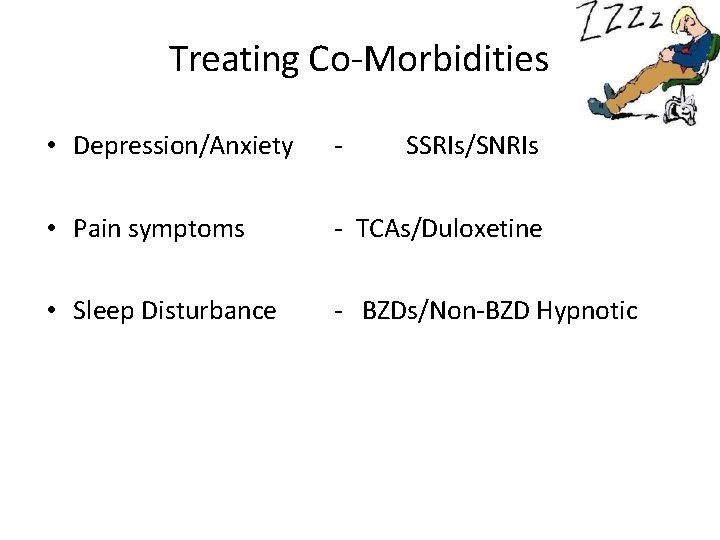 Treating Co-Morbidities

ZZZz

• Depression/Anxiety - SSRIs/SNRIs

• Pain symptoms - TCAs/Duloxetine

• Sleep Disturbance - BZDs/Non-BZD Hypnotic